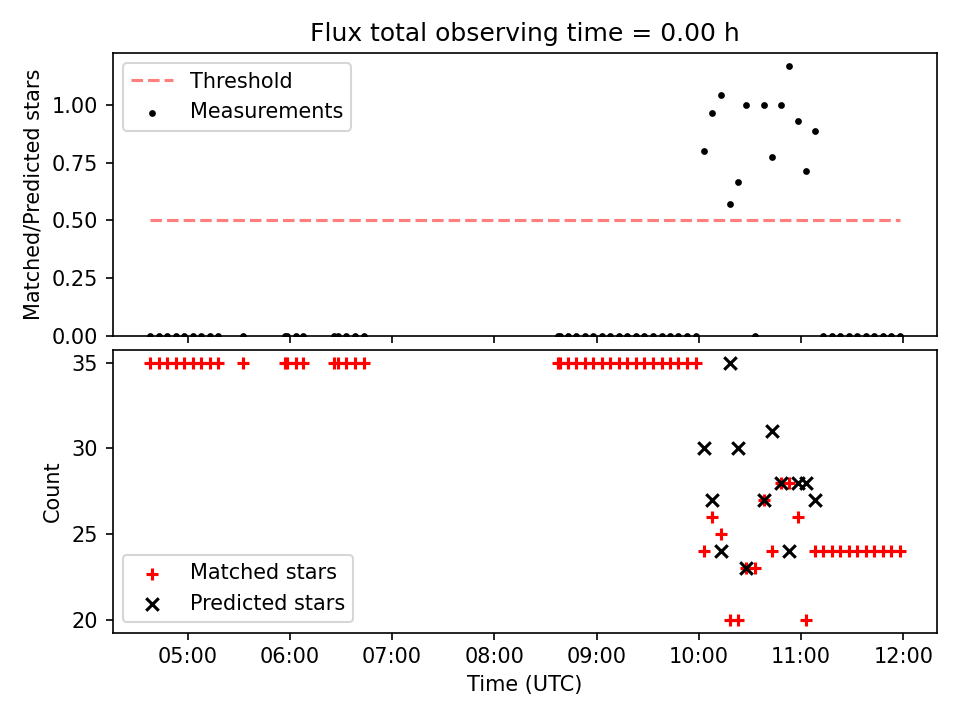 Flux total observing time = 0.00 h

Threshold
Measurements

Matched/Predicted stars

1.00
0.75
0.50
0.25
0.00

35
30
25
20

Count

Matched stars
Predicted stars

05:00
06:00
07:00
08:00
09:00
10:00
11:00
12:00

Time (UTC)